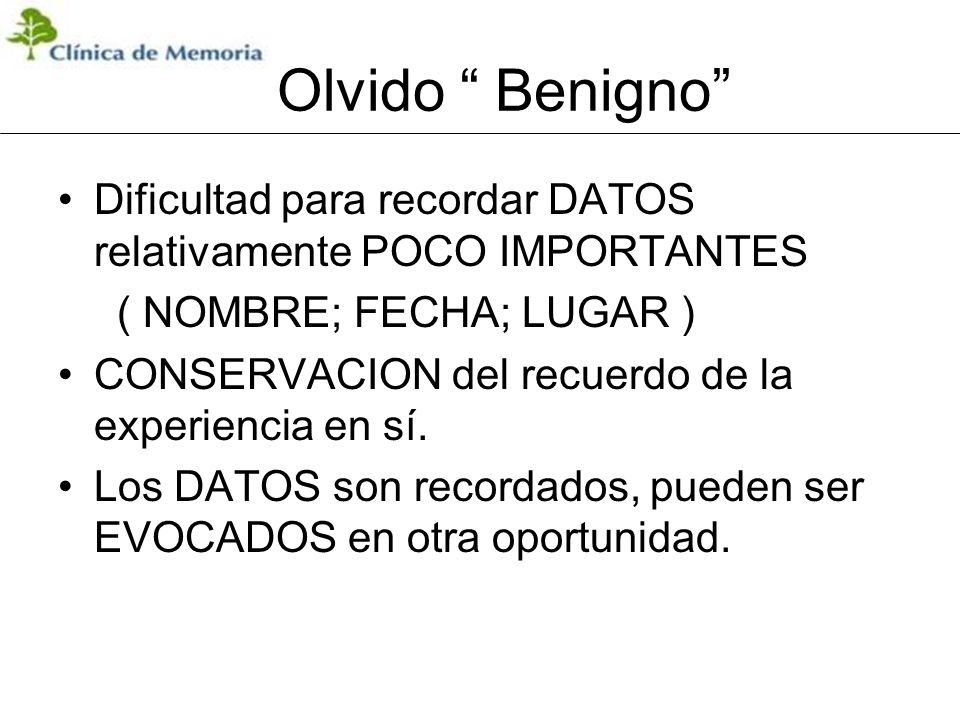 Clínica de Memoria

Olvido “ Benigno”

• Dificultad para recordar DATOS relativamente POCO IMPORTANTES
( NOMBRE; FECHA; LUGAR )

• CONSERVACION del recuerdo de la experiencia en sí.

• Los DATOS son recordados, pueden ser EVOCADOS en otra oportunidad.